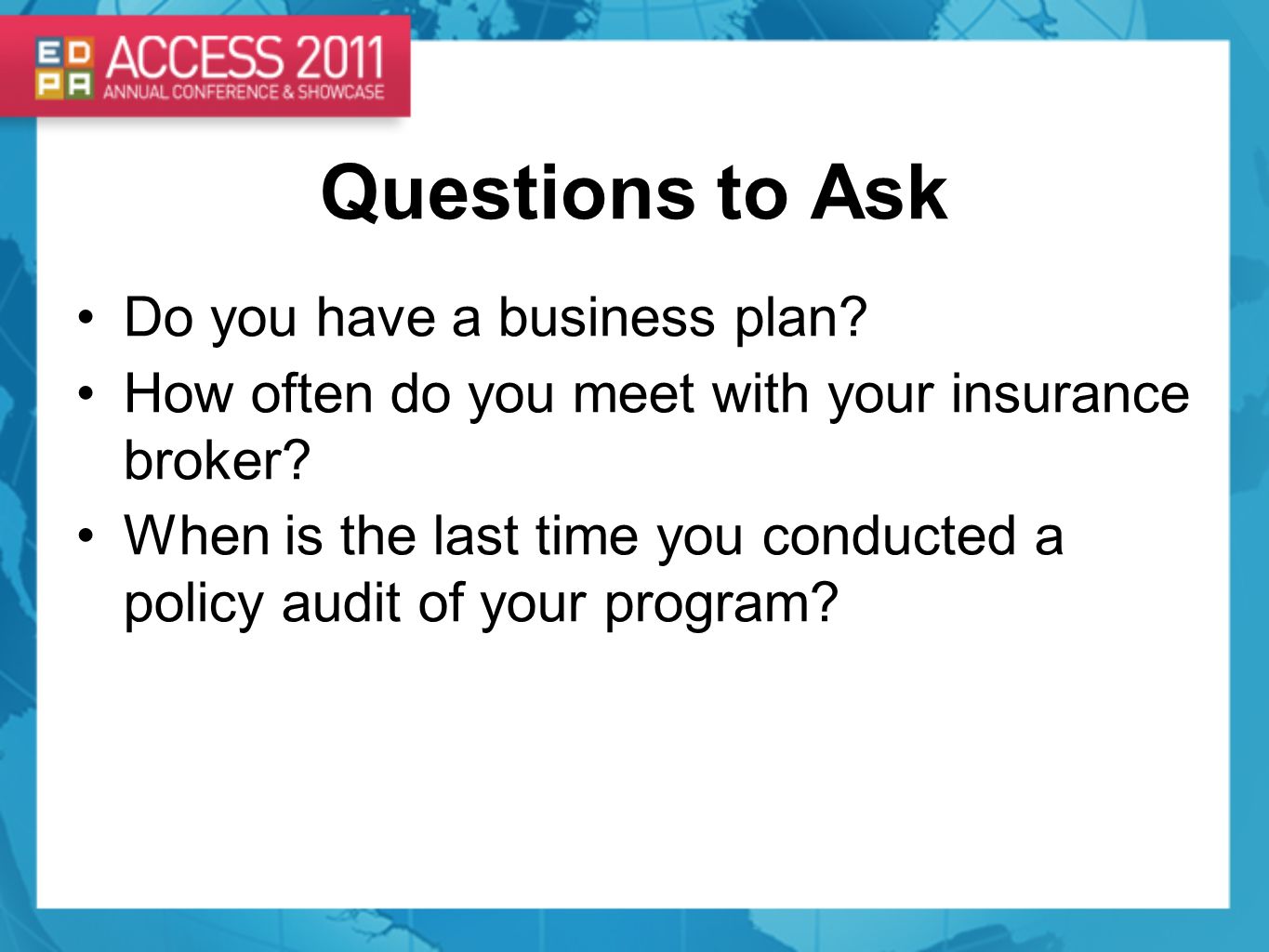 EDPA ACCESS 2011
ANNUAL CONFERENCE & SHOWCASE

Questions to Ask

• Do you have a business plan?
• How often do you meet with your insurance broker?
• When is the last time you conducted a policy audit of your program?